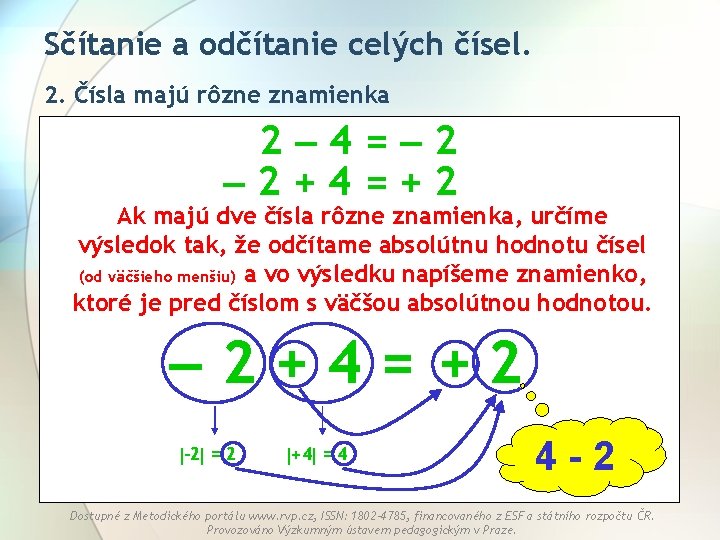 Sčítanie a odčítanie celých čísel.

2. Čísla majú rôzne znamienka

$2 - 4 = -2$
$-2 + 4 = +2$

Ak majú dve čísla rôzne znamienka, určíme výsledok tak, že odčítame absolútnu hodnotu čísel (od väčšieho menšiu) a vo výsledku napíšeme znamienko, ktoré je pred číslom s väčšou absolútnou hodnotou.

$-2 + 4 = +2$

$|-2| = 2$    $|+4| = 4$

4 - 2

Dostupné z Metodického portálu www.rvp.cz, ISSN: 1802-4785, financovaného z ESF a státního rozpočtu ČR. Provozováno Výzkumným ústavem pedagogickým v Praze.